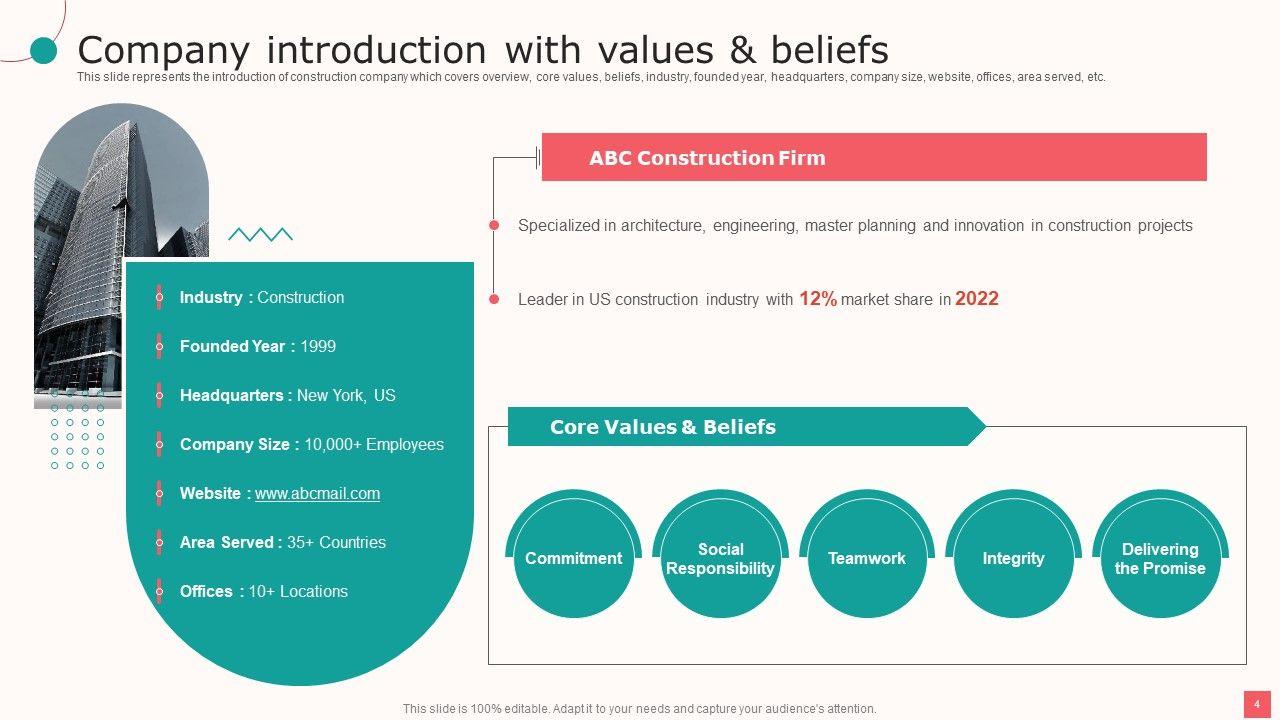 Company introduction with values & beliefs

This slide represents the introduction of construction company which covers overview, core values, beliefs, industry, founded year, headquarters, company size, website, offices, area served, etc.

Industry : Construction

Founded Year : 1999

Headquarters : New York, US

Company Size : 10,000+ Employees

Website : www.abcmail.com

Area Served : 35+ Countries

Offices : 10+ Locations

ABC Construction Firm

Specialized in architecture, engineering, master planning and innovation in construction projects

Leader in US construction industry with 12% market share in 2022

Core Values & Beliefs

Commitment

Social Responsibility

Teamwork

Integrity

Delivering the Promise

This slide is 100% editable. Adapt it to your needs and capture your audience's attention.

4